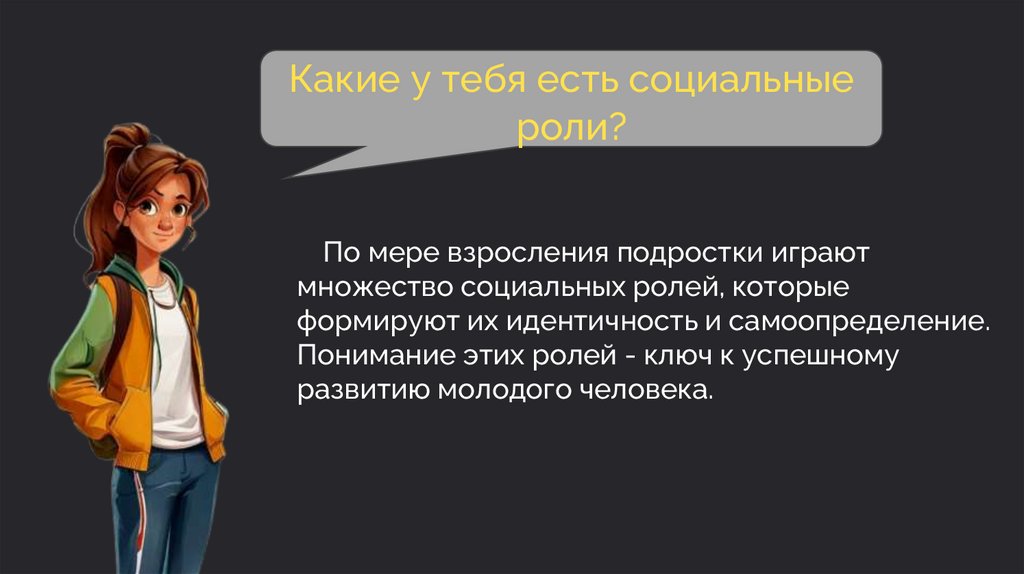 Какие у тебя есть социальные роли?

По мере взросления подростки играют множество социальных ролей, которые формируют их идентичность и самоопределение. Понимание этих ролей - ключ к успешному развитию молодого человека.